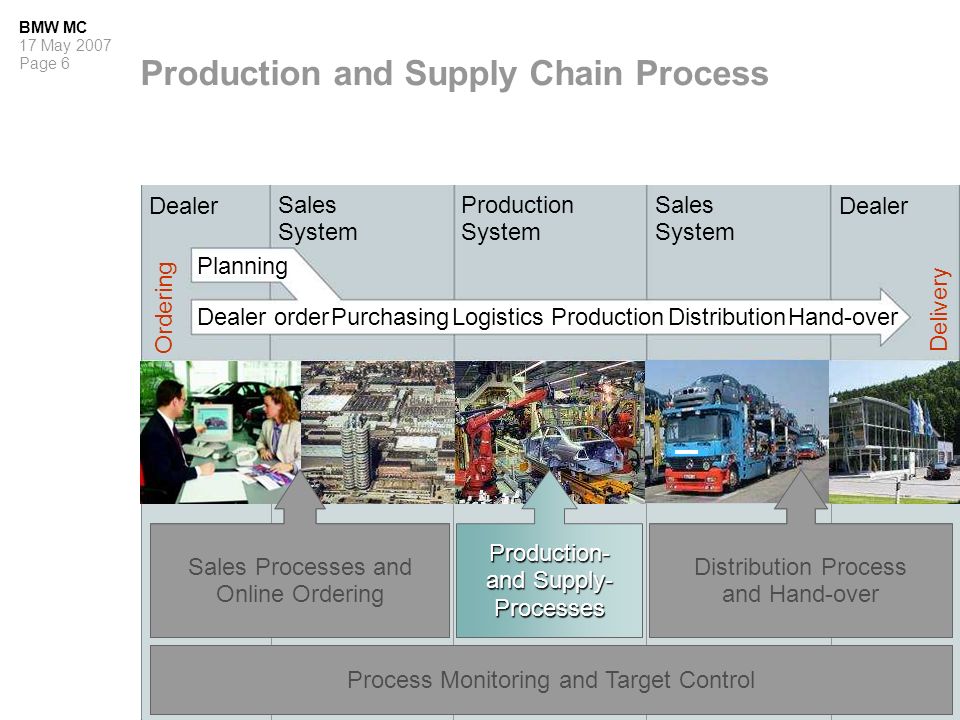 BMW MC
17 May 2007
Page 6

Production and Supply Chain Process

Dealer

Sales System

Production System

Sales System

Dealer

Ordering

Planning

Dealer order Purchasing Logistics Production Distribution Hand-over

Delivery

Sales Processes and Online Ordering

Production- and Supply-Processes

Distribution Process and Hand-over

Process Monitoring and Target Control